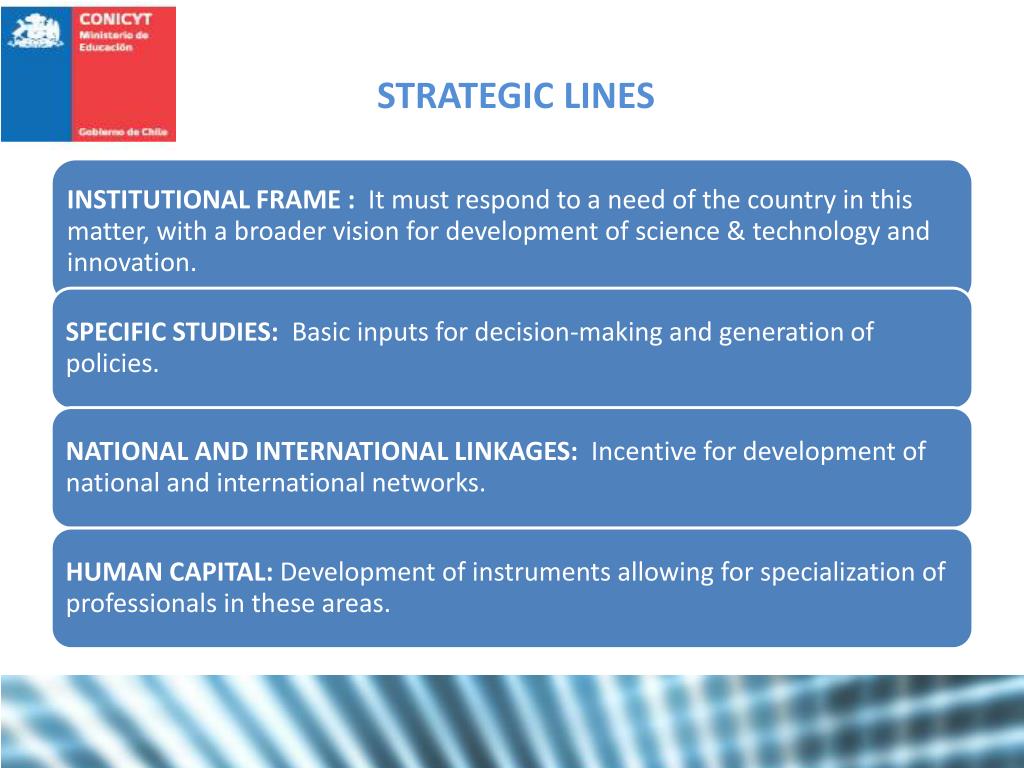 CONICYT
Ministerio de Educación
Gobierno de Chile

STRATEGIC LINES

INSTITUTIONAL FRAME : It must respond to a need of the country in this matter, with a broader vision for development of science & technology and innovation.

SPECIFIC STUDIES: Basic inputs for decision-making and generation of policies.

NATIONAL AND INTERNATIONAL LINKAGES: Incentive for development of national and international networks.

HUMAN CAPITAL: Development of instruments allowing for specialization of professionals in these areas.